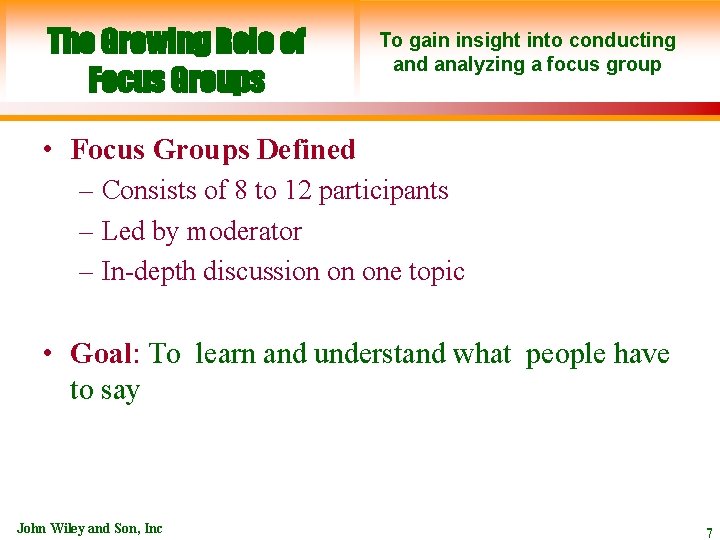 The Growing Role of Focus Groups

To gain insight into conducting and analyzing a focus group

• Focus Groups Defined
– Consists of 8 to 12 participants
– Led by moderator
– In-depth discussion on one topic

• Goal: To learn and understand what people have to say

John Wiley and Son, Inc

7